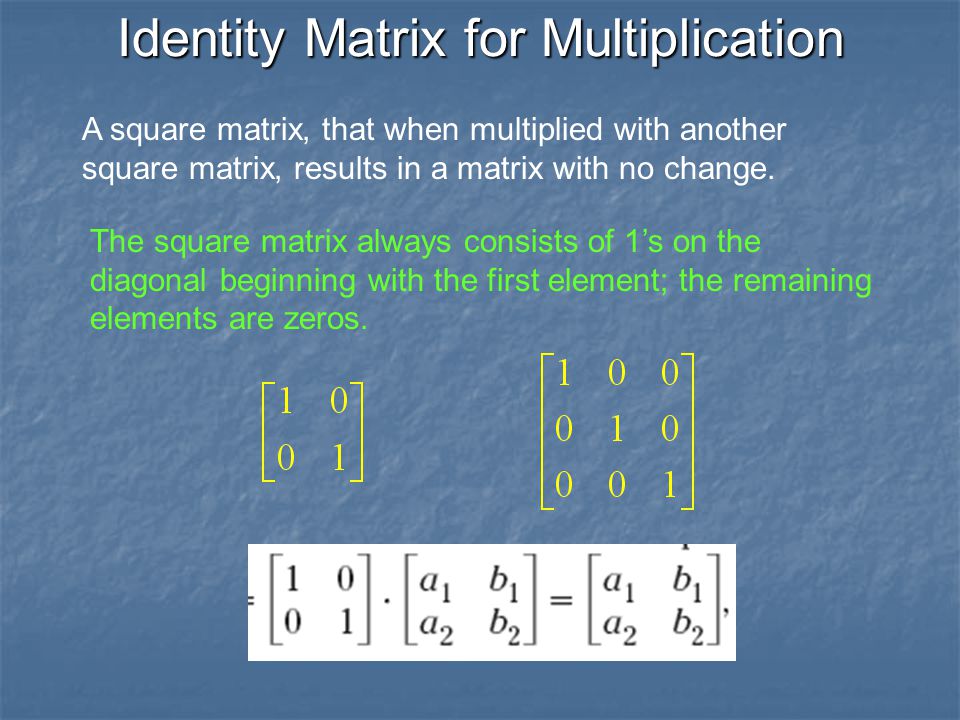 Identity Matrix for Multiplication

A square matrix, that when multiplied with another square matrix, results in a matrix with no change.

The square matrix always consists of 1's on the diagonal beginning with the first element; the remaining elements are zeros.

$\begin{bmatrix} 1 & 0 \\ 0 & 1 \end{bmatrix}$

$\begin{bmatrix} 1 & 0 & 0 \\ 0 & 1 & 0 \\ 0 & 0 & 1 \end{bmatrix}$

$= \begin{bmatrix} 1 & 0 \\ 0 & 1 \end{bmatrix} \cdot \begin{bmatrix} a_1 & b_1 \\ a_2 & b_2 \end{bmatrix} = \begin{bmatrix} a_1 & b_1 \\ a_2 & b_2 \end{bmatrix},$